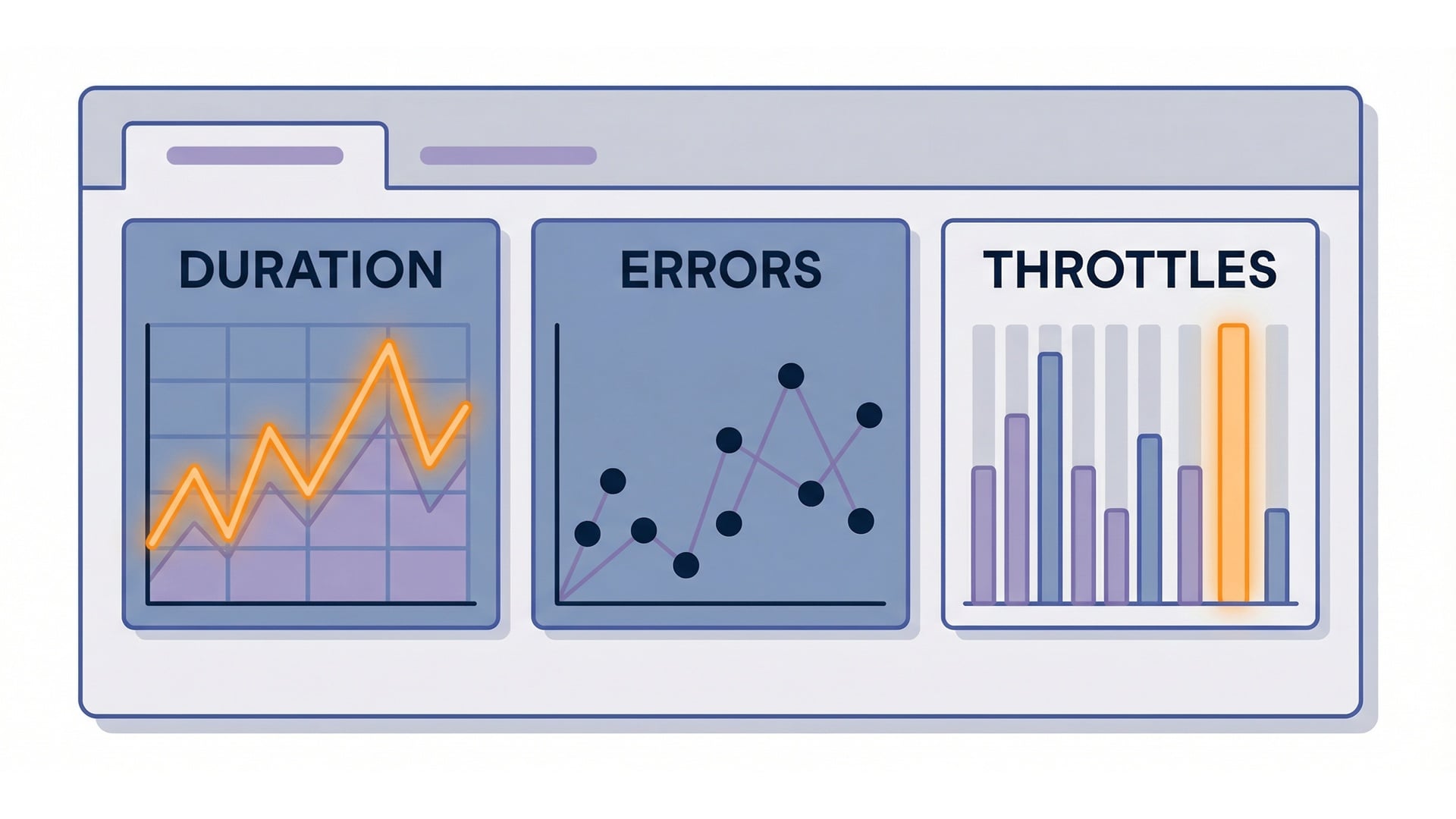 DURATION

ERRORS

THROTTLES